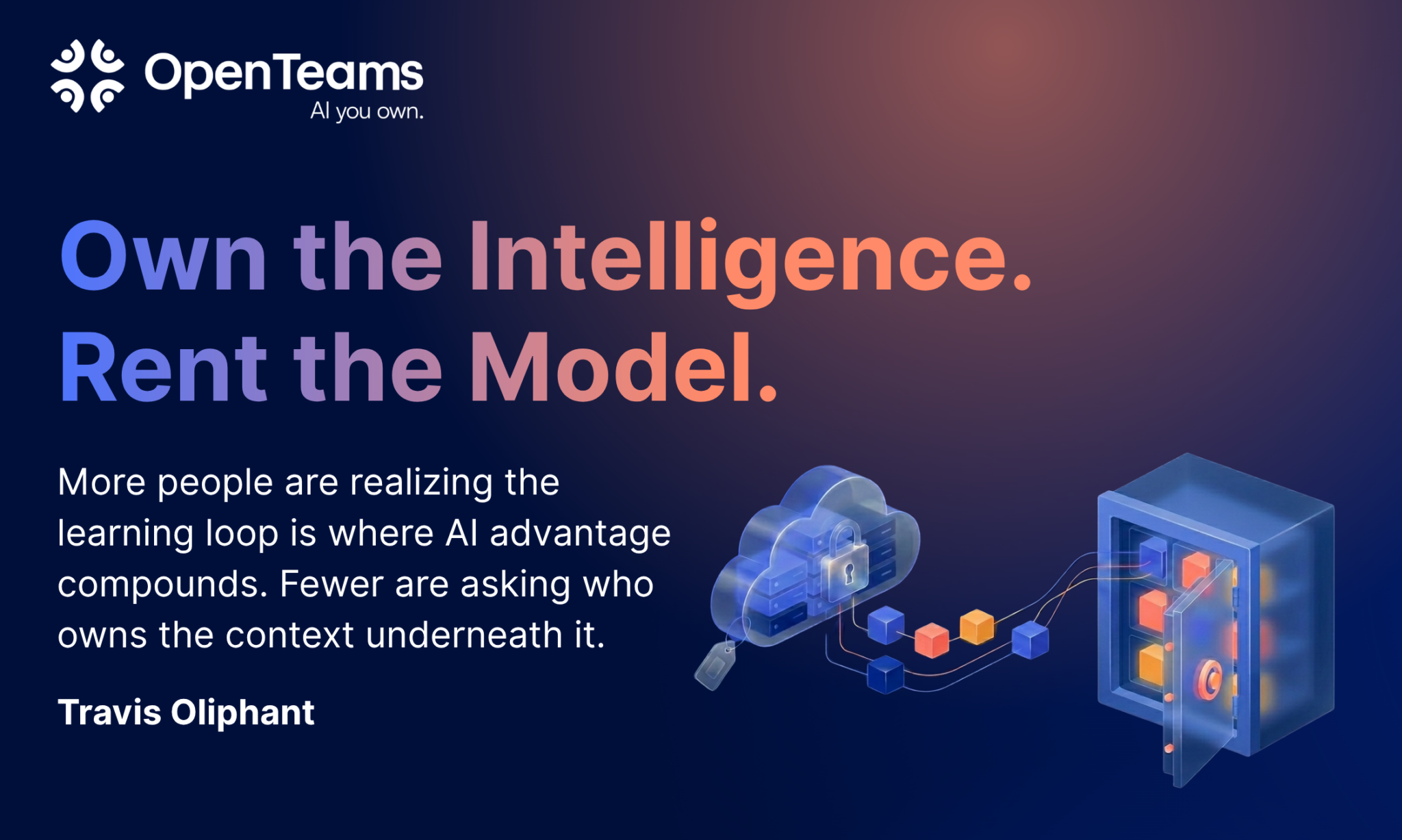 OpenTeams
AI you own.

Own the Intelligence.
Rent the Model.

More people are realizing the learning loop is where AI advantage compounds. Fewer are asking who owns the context underneath it.

Travis Oliphant